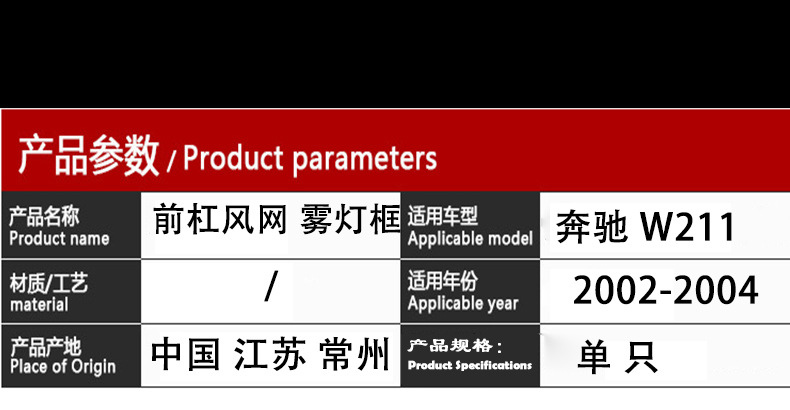 产品参数 / Product parameters

| 产品名称 Product name | 前杠风网 雾灯框 | 适用车型 Applicable model | 奔驰 W211 |
|---|---|---|---|
| 材质/工艺 material | / | 适用年份 Applicable year | 2002-2004 |
| 产品产地 Place of Origin | 中国 江苏 常州 | 产品规格： Product Specifications | 单 只 |